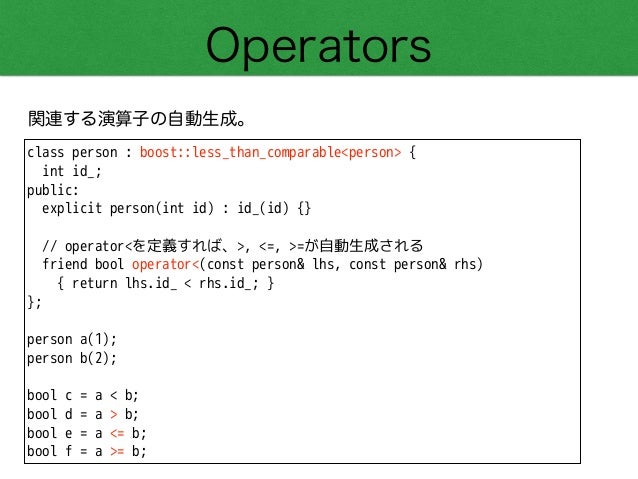 Operators

関連する演算子の自動生成。

class person : boost::less_than_comparable<person> {
  int id_;
public:
  explicit person(int id) : id_(id) {}

  // operator<を定義すれば、>, <=, >=が自動生成される
  friend bool operator<(const person& lhs, const person& rhs)
    { return lhs.id_ < rhs.id_; }
};

person a(1);
person b(2);

bool c = a < b;
bool d = a > b;
bool e = a <= b;
bool f = a >= b;